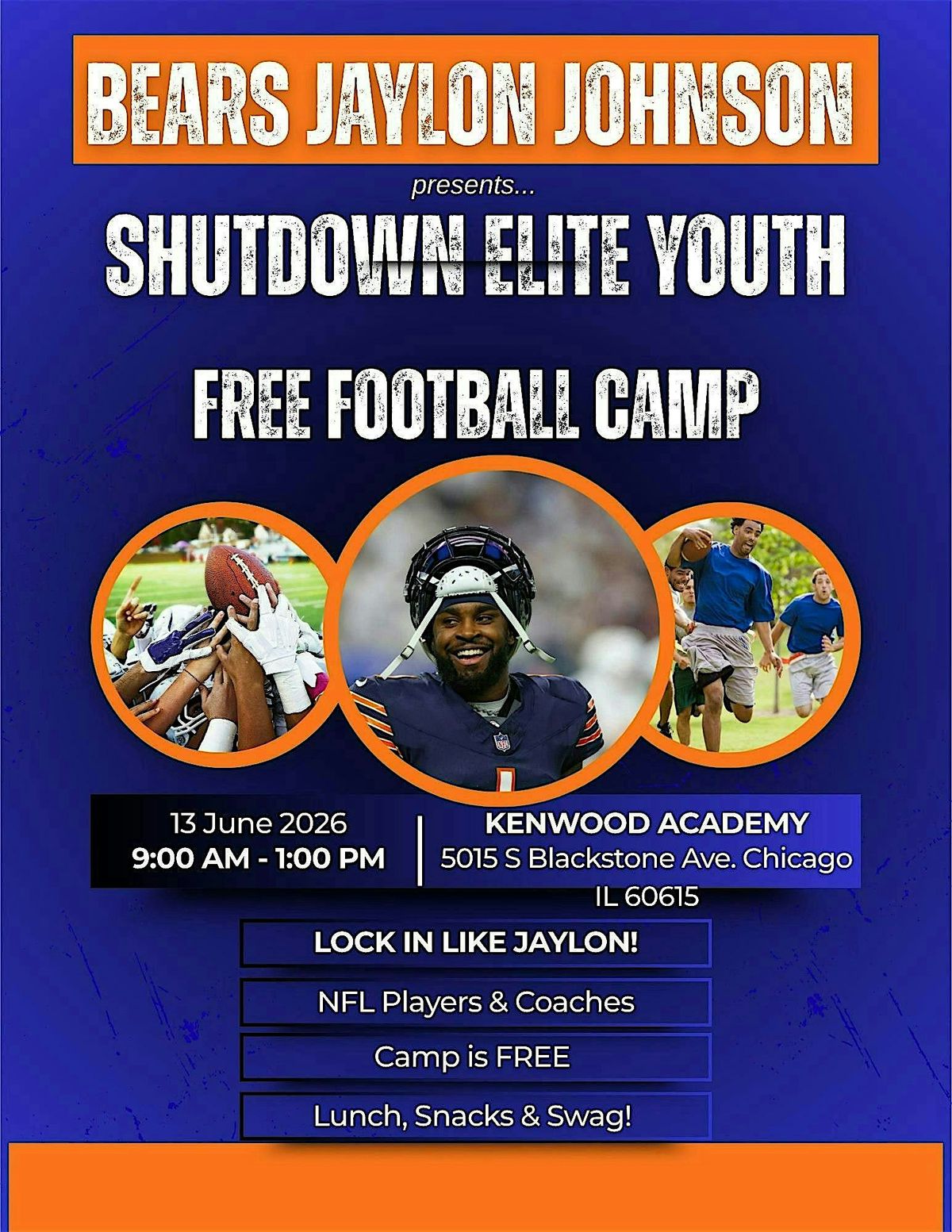 BEARS JAYLON JOHNSON

presents...

SHUTDOWN ELITE YOUTH

FREE FOOTBALL CAMP

13 June 2026
9:00 AM - 1:00 PM

KENWOOD ACADEMY
5015 S Blackstone Ave. Chicago IL 60615

LOCK IN LIKE JAYLON!

NFL Players & Coaches

Camp is FREE

Lunch, Snacks & Swag!